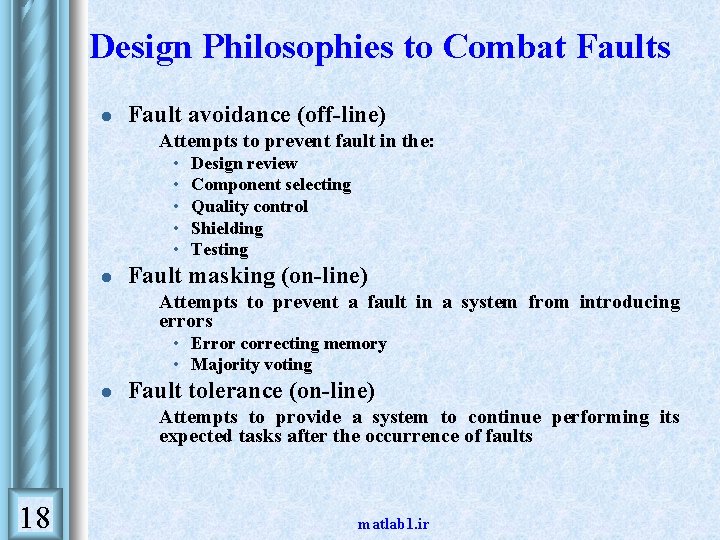 Design Philosophies to Combat Faults

- Fault avoidance (off-line)

Attempts to prevent fault in the:
- Design review
- Component selecting
- Quality control
- Shielding
- Testing

- Fault masking (on-line)

Attempts to prevent a fault in a system from introducing errors
- Error correcting memory
- Majority voting

- Fault tolerance (on-line)

Attempts to provide a system to continue performing its expected tasks after the occurrence of faults

18

matlab1.ir